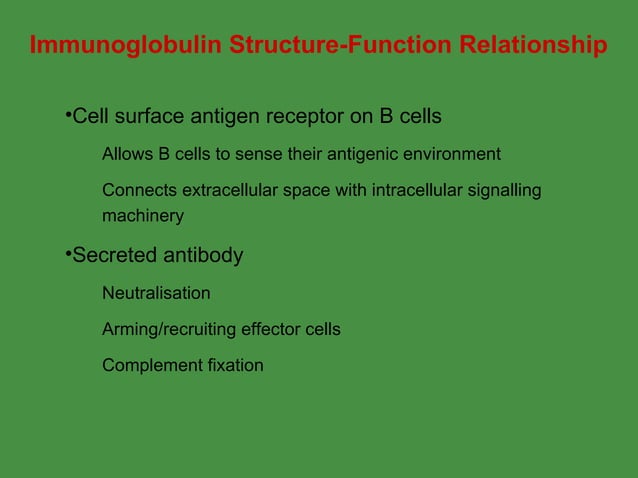 Immunoglobulin Structure-Function Relationship

•Cell surface antigen receptor on B cells

Allows B cells to sense their antigenic environment

Connects extracellular space with intracellular signalling machinery

•Secreted antibody

Neutralisation

Arming/recruiting effector cells

Complement fixation